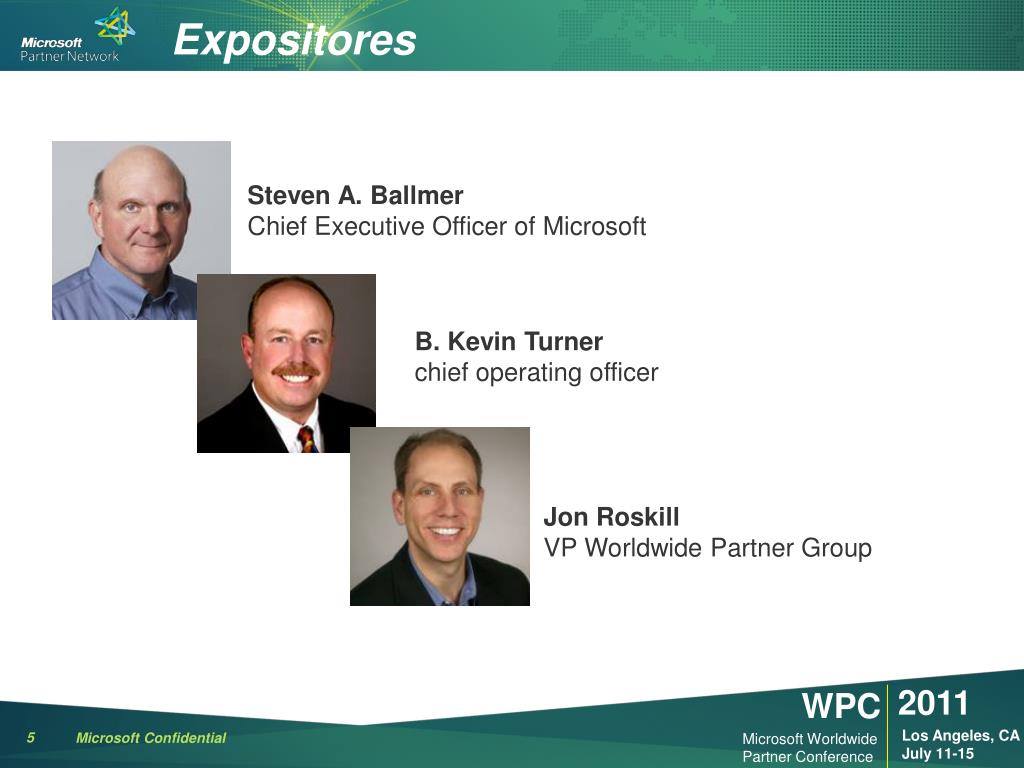 Microsoft
Partner Network

Expositores

Steven A. Ballmer
Chief Executive Officer of Microsoft

B. Kevin Turner
chief operating officer

Jon Roskill
VP Worldwide Partner Group

5 Microsoft Confidential

WPC
Microsoft Worldwide Partner Conference

2011
Los Angeles, CA
July 11-15